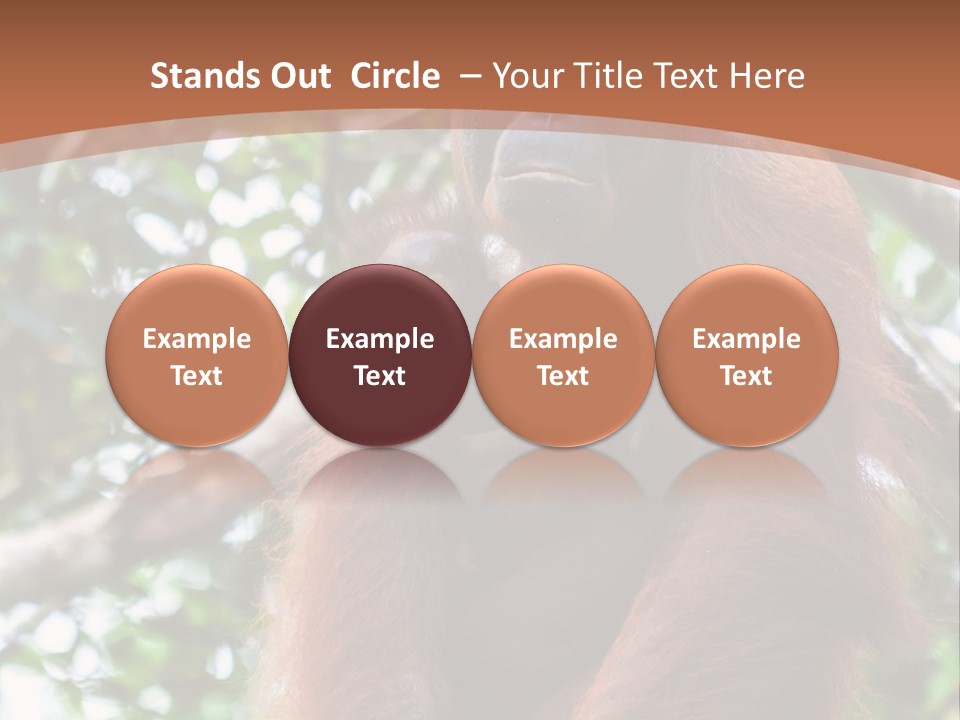 Stands Out Circle – Your Title Text Here

Example Text

Example Text

Example Text

Example Text